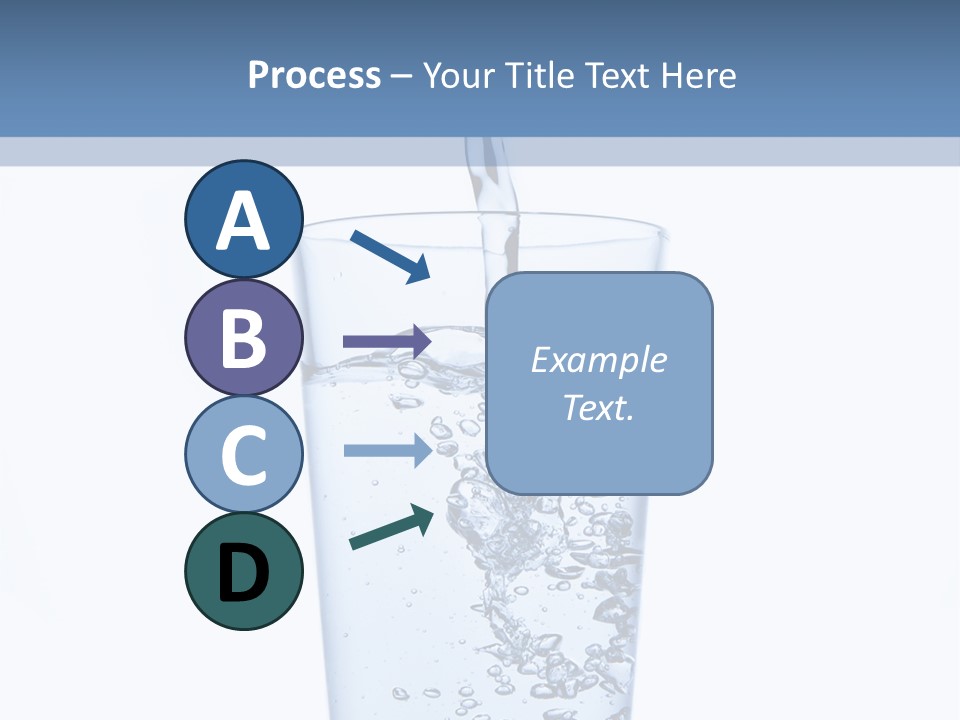 Process – Your Title Text Here

A

B

C

D

Example Text.